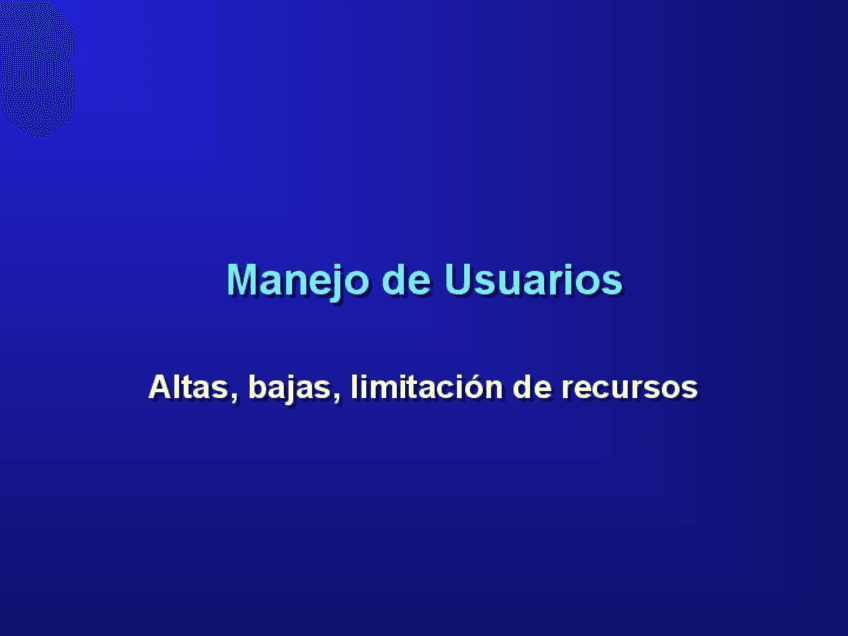 Manejo de Usuarios

Altas, bajas, limitación de recursos